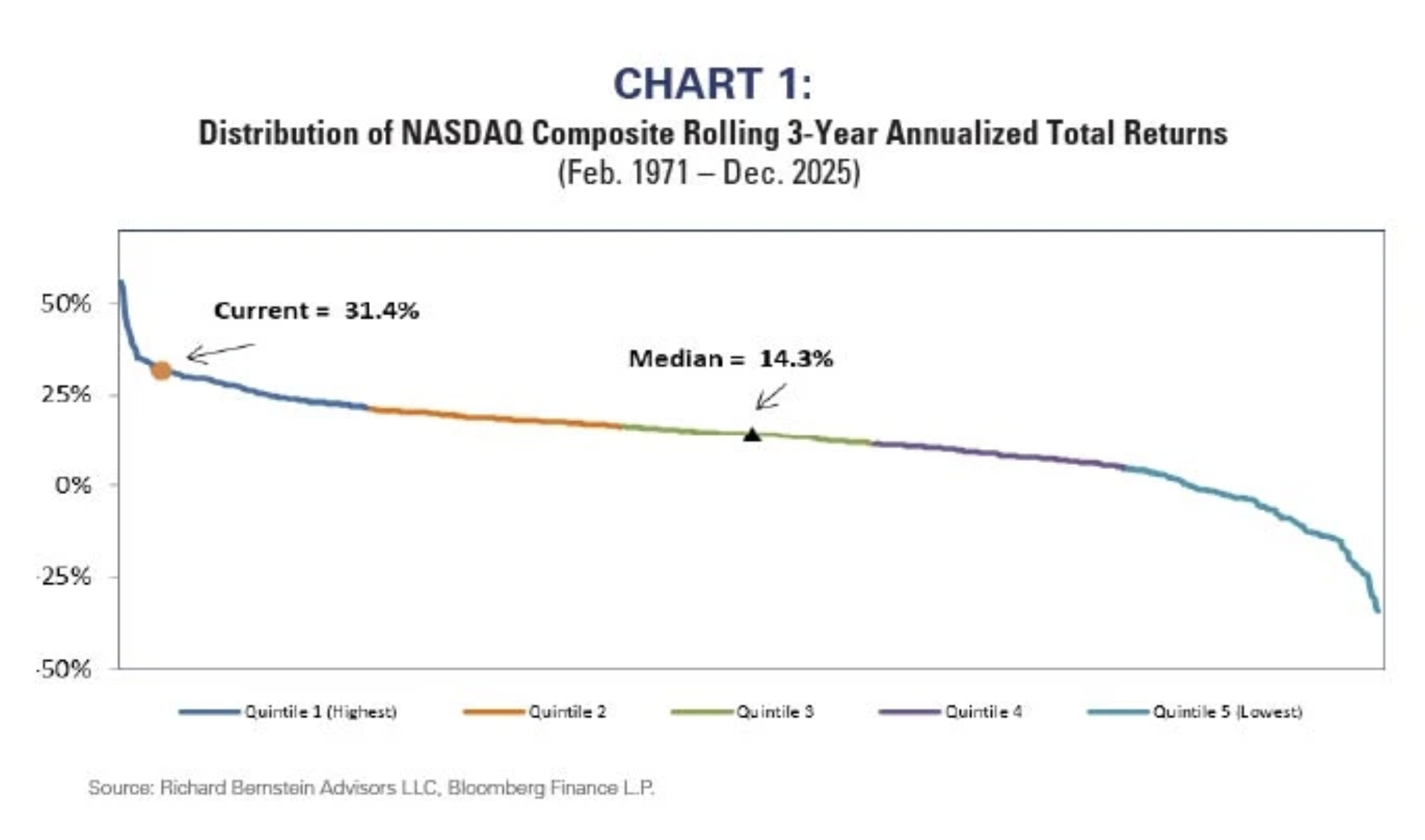 CHART 1:
Distribution of NASDAQ Composite Rolling 3-Year Annualized Total Returns
(Feb. 1971 – Dec. 2025)

50%
25%
0%
-25%
-50%

Current = 31.4%

Median = 14.3%

Quintile 1 (Highest)
Quintile 2
Quintile 3
Quintile 4
Quintile 5 (Lowest)

Source: Richard Bernstein Advisors LLC, Bloomberg Finance L.P.